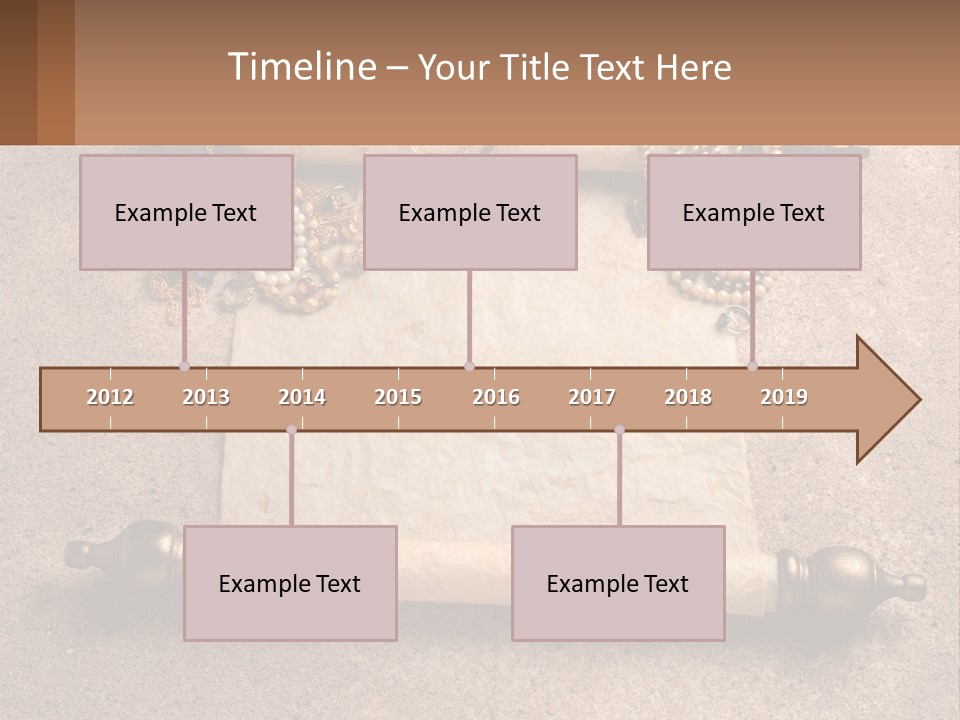 Timeline – Your Title Text Here

Example Text

Example Text

Example Text

2012 2013 2014 2015 2016 2017 2018 2019

Example Text

Example Text